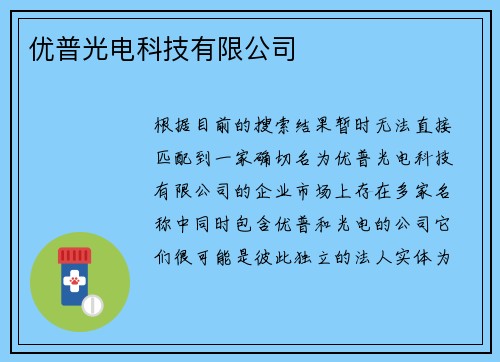 优普光电科技有限公司

根据目前的搜索结果暂时无法直接匹配到一家确切名为优普光电科技有限公司的企业市场上存在多家名称中同时包含优普和光电的公司它们很可能是彼此独立的法人实体为